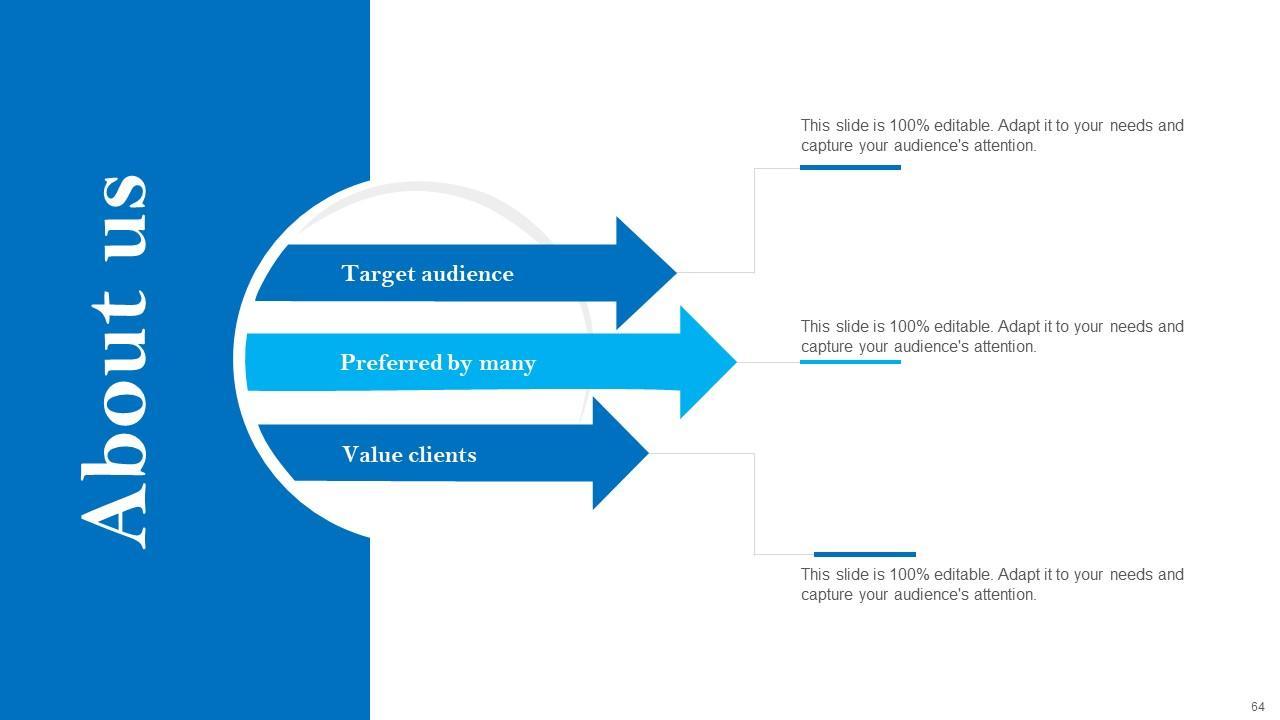 About us

Target audience

Preferred by many

Value clients

This slide is 100% editable. Adapt it to your needs and capture your audience's attention.

This slide is 100% editable. Adapt it to your needs and capture your audience's attention.

This slide is 100% editable. Adapt it to your needs and capture your audience's attention.

64